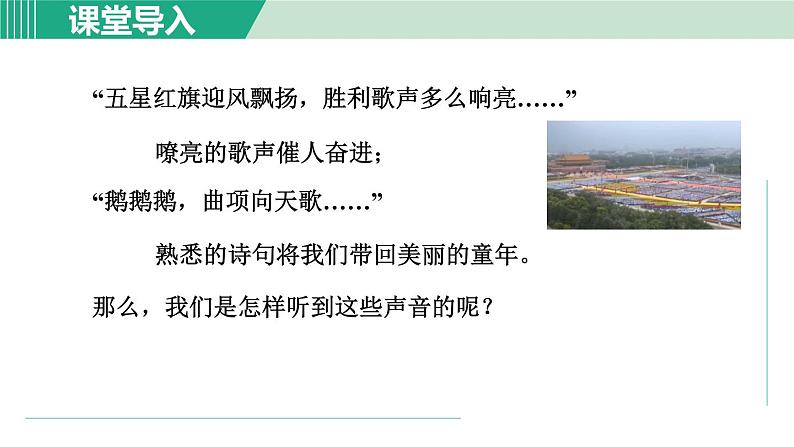 课堂导入

“五星红旗迎风飘扬，胜利歌声多么响亮……”

嘹亮的歌声催人奋进；

“鹅鹅鹅，曲项向天歌……”

熟悉的诗句将我们带回美丽的童年。

那么，我们是怎样听到这些声音的呢？